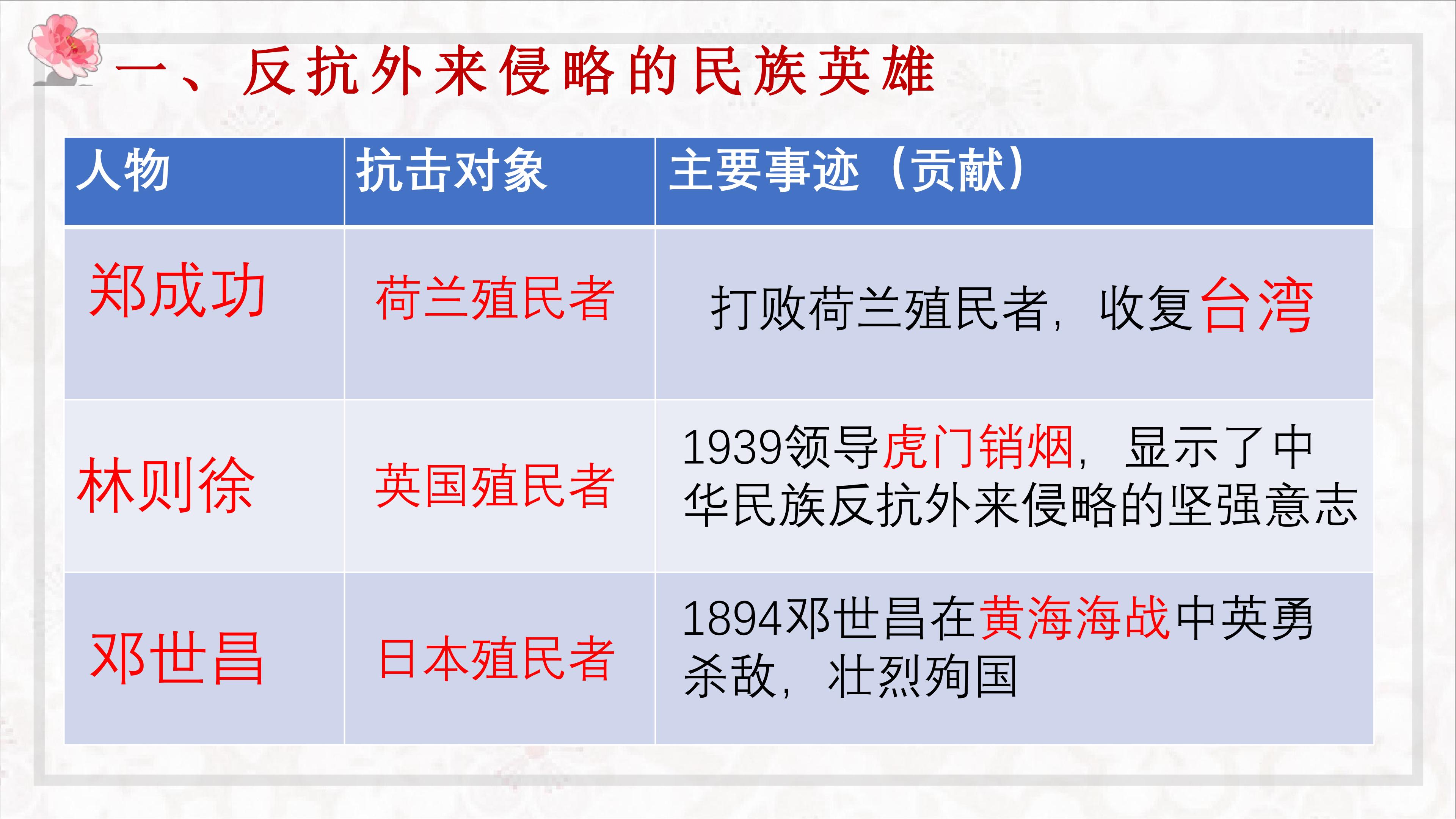 一、反抗外来侵略的民族英雄

| 人物 | 抗击对象 | 主要事迹（贡献） |
|---|---|---|
| 郑成功 | 荷兰殖民者 | 打败荷兰殖民者，收复台湾 |
| 林则徐 | 英国殖民者 | 1939领导虎门销烟，显示了中华民族反抗外来侵略的坚强意志 |
| 邓世昌 | 日本殖民者 | 1894邓世昌在黄海海战中英勇杀敌，壮烈殉国 |